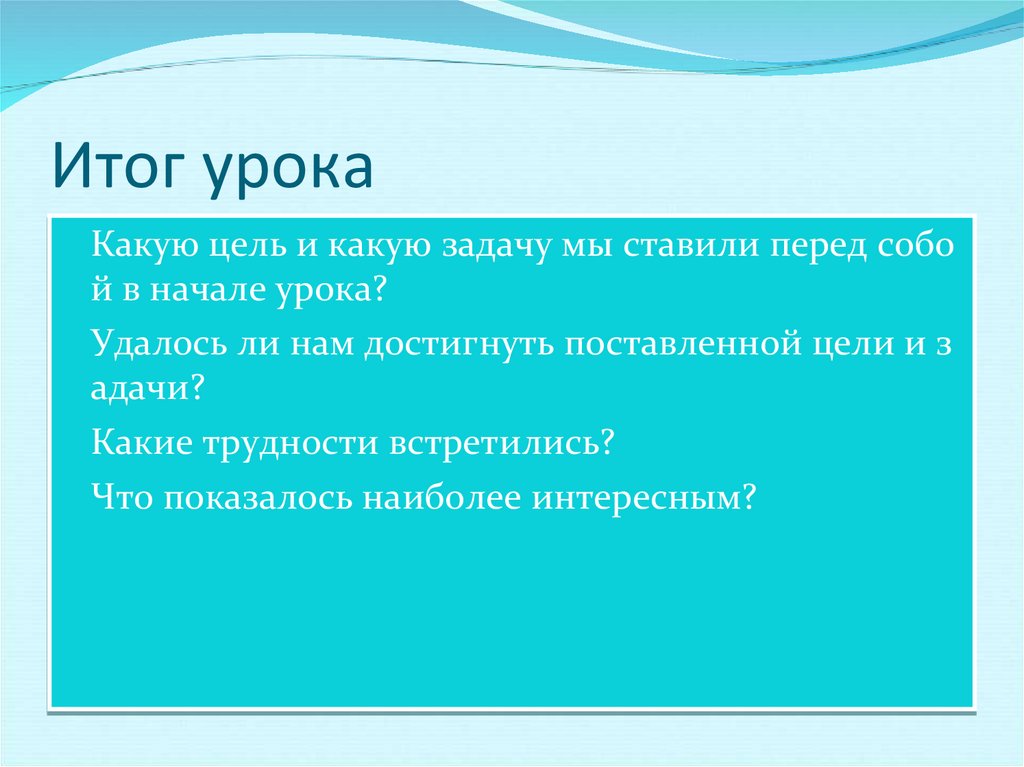 Итог урока

Какую цель и какую задачу мы ставили перед собой в начале урока?

Удалось ли нам достигнуть поставленной цели и задачи?

Какие трудности встретились?

Что показалось наиболее интересным?